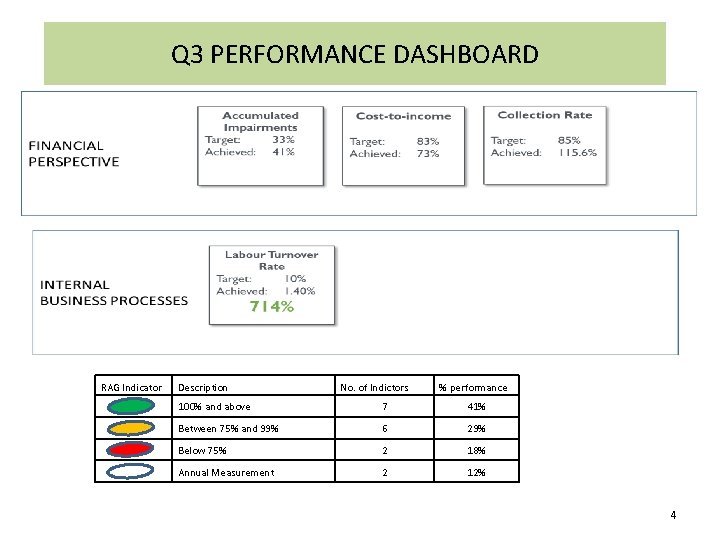 Q3 PERFORMANCE DASHBOARD

FINANCIAL PERSPECTIVE

Accumulated Impairments
Target: 33%
Achieved: 41%

Cost-to-income
Target: 83%
Achieved: 73%

Collection Rate
Target: 85%
Achieved: 115.6%

INTERNAL BUSINESS PROCESSES

Labour Turnover Rate
Target: 10%
Achieved: 1.40%
714%

| RAG Indicator | Description | No. of Indictors | % performance |
|---|---|---|---|
| | 100% and above | 7 | 41% |
| | Between 75% and 99% | 6 | 29% |
| | Below 75% | 2 | 18% |
| | Annual Measurement | 2 | 12% |

4